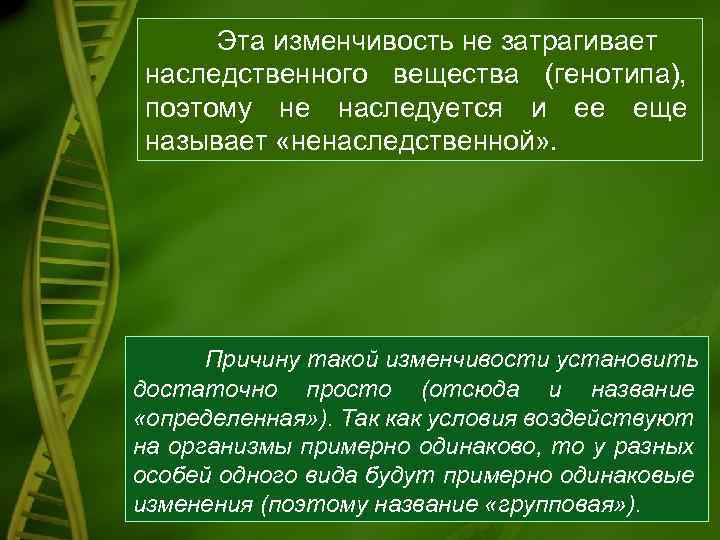 Эта изменчивость не затрагивает наследственного вещества (генотипа), поэтому не наследуется и ее еще называет «ненаследственной».

Причину такой изменчивости установить достаточно просто (отсюда и название «определенная»). Так как условия воздействуют на организмы примерно одинаково, то у разных особей одного вида будут примерно одинаковые изменения (поэтому название «групповая»).